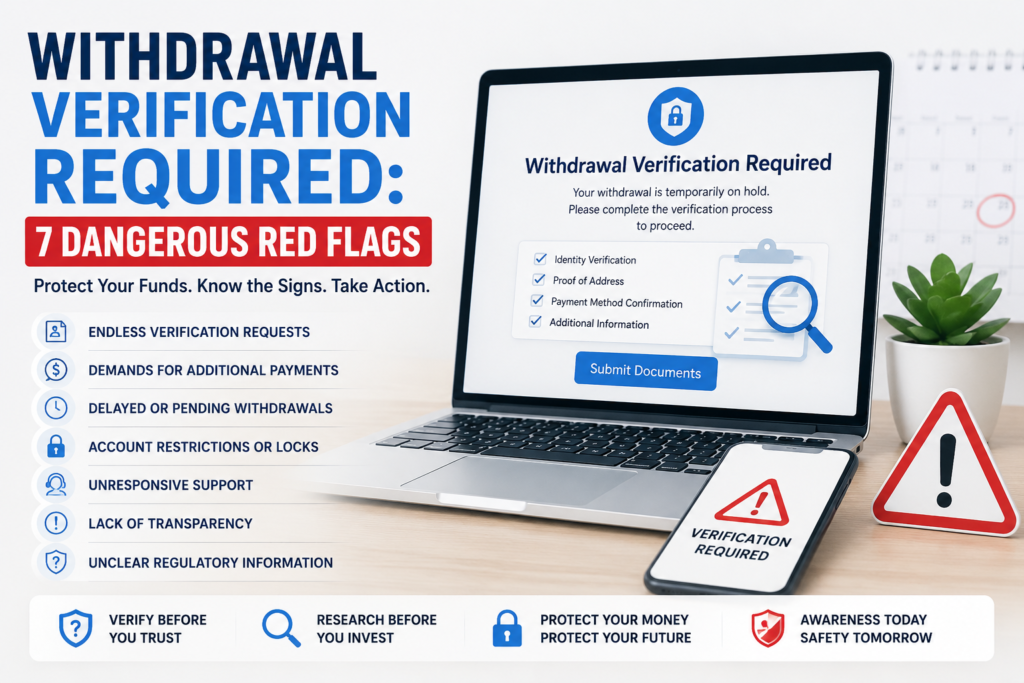 WITHDRAWAL VERIFICATION REQUIRED:

7 DANGEROUS RED FLAGS

Protect Your Funds. Know the Signs. Take Action.

ENDLESS VERIFICATION REQUESTS

DEMANDS FOR ADDITIONAL PAYMENTS

DELAYED OR PENDING WITHDRAWALS

ACCOUNT RESTRICTIONS OR LOCKS

UNRESPONSIVE SUPPORT

LACK OF TRANSPARENCY

UNCLEAR REGULATORY INFORMATION

Withdrawal Verification Required

Your withdrawal is temporarily on hold. Please complete the verification process to proceed.

Identity Verification

Proof of Address

Payment Method Confirmation

Additional Information

Submit Documents

VERIFICATION REQUIRED

VERIFY BEFORE YOU TRUST

RESEARCH BEFORE YOU INVEST

PROTECT YOUR MONEY PROTECT YOUR FUTURE

AWARENESS TODAY SAFETY TOMORROW